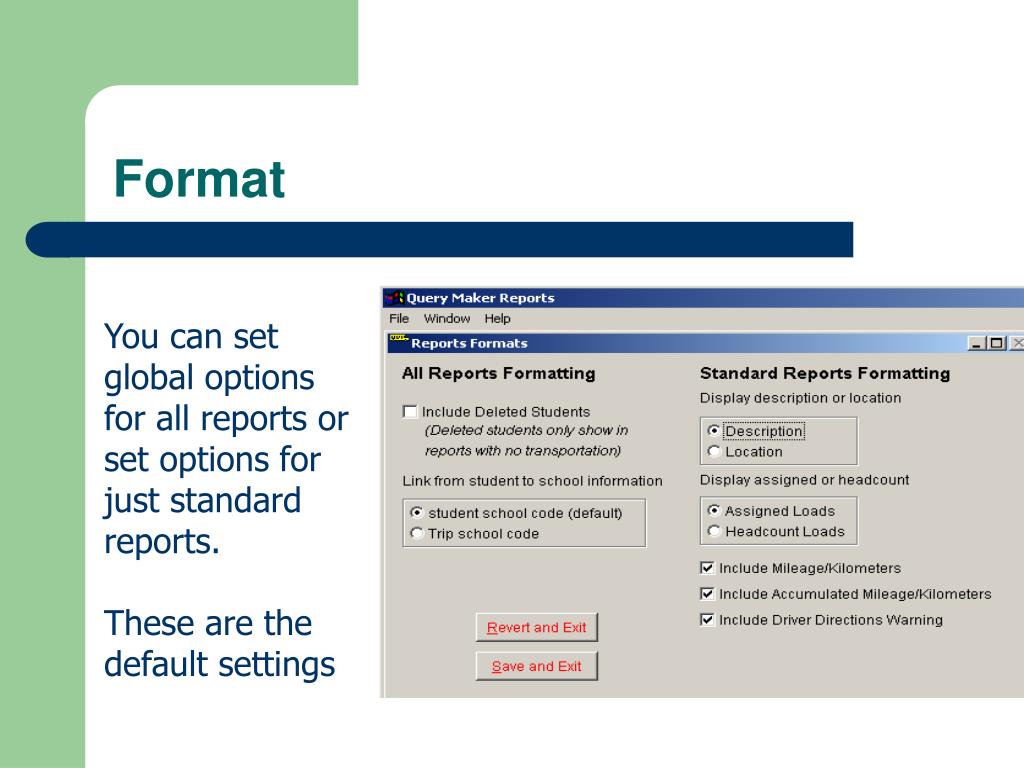 Format

You can set global options for all reports or set options for just standard reports.

These are the default settings

Query Maker Reports

File Window Help

Reports Formats

All Reports Formatting

Include Deleted Students
(Deleted students only show in reports with no transportation)

Link from student to school information

student school code (default)
Trip school code

Revert and Exit

Save and Exit

Standard Reports Formatting

Display description or location

Description
Location

Display assigned or headcount

Assigned Loads
Headcount Loads

Include Mileage/Kilometers
Include Accumulated Mileage/Kilometers
Include Driver Directions Warning